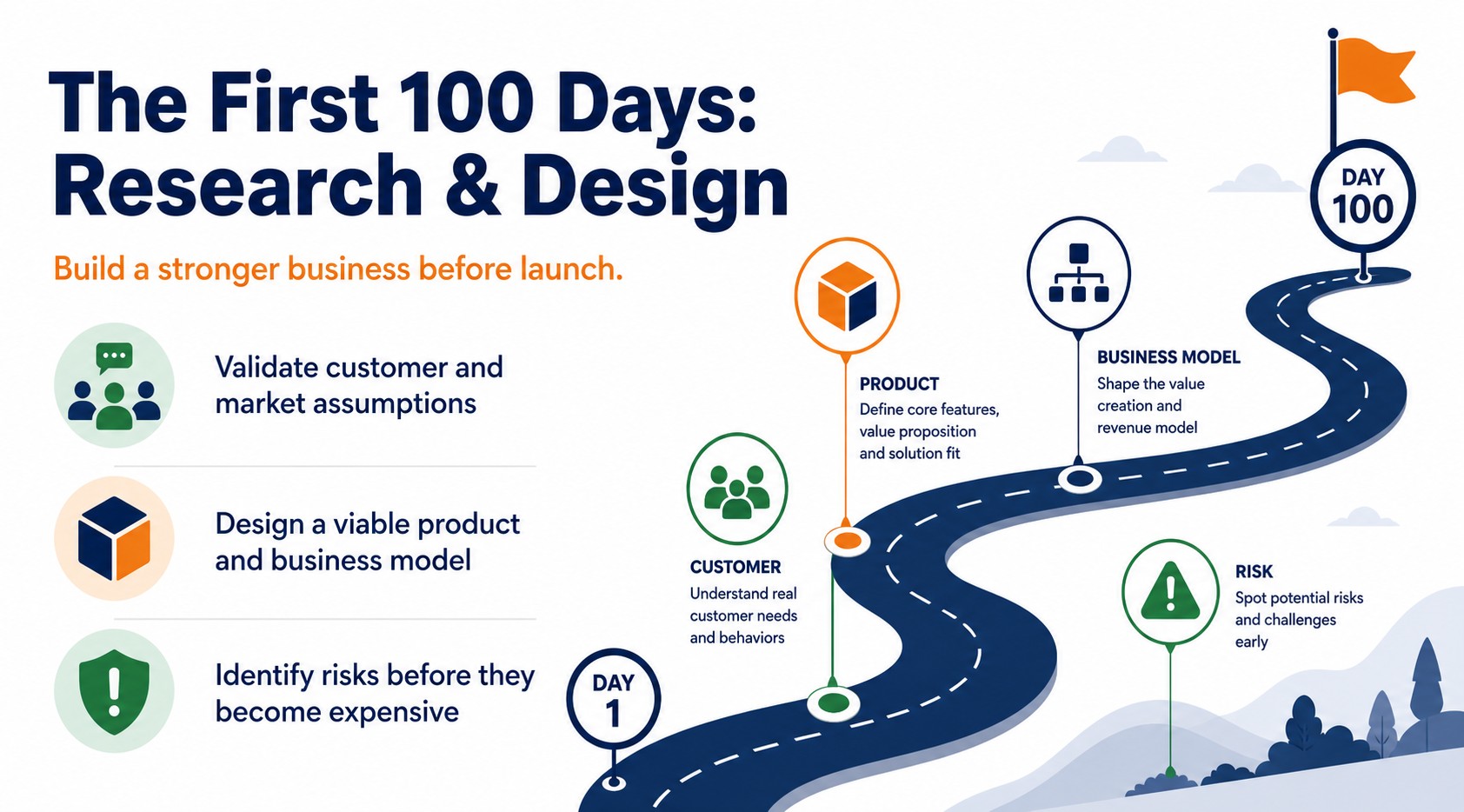 The First 100 Days: Research & Design

Build a stronger business before launch.

Validate customer and market assumptions

Design a viable product and business model

Identify risks before they become expensive

DAY 1

CUSTOMER
Understand real customer needs and behaviors

PRODUCT
Define core features, value proposition and solution fit

BUSINESS MODEL
Shape the value creation and revenue model

RISK
Spot potential risks and challenges early

DAY 100